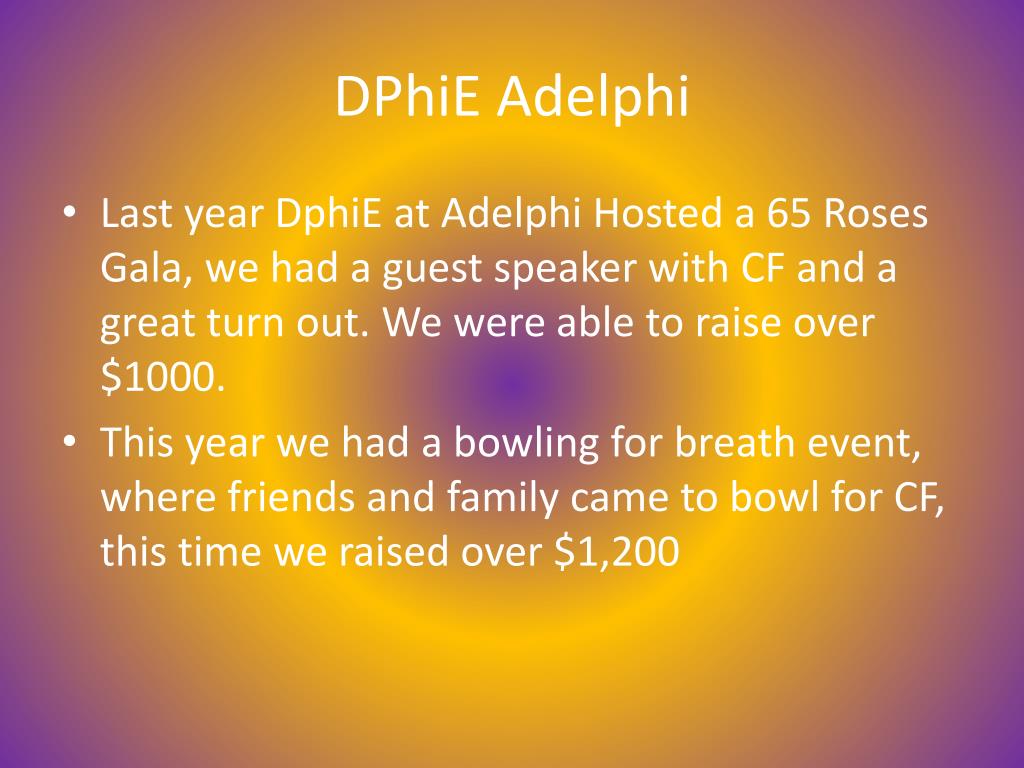 DPhiE Adelphi

• Last year DphiE at Adelphi Hosted a 65 Roses Gala, we had a guest speaker with CF and a great turn out. We were able to raise over \$1000.

• This year we had a bowling for breath event, where friends and family came to bowl for CF, this time we raised over \$1,200